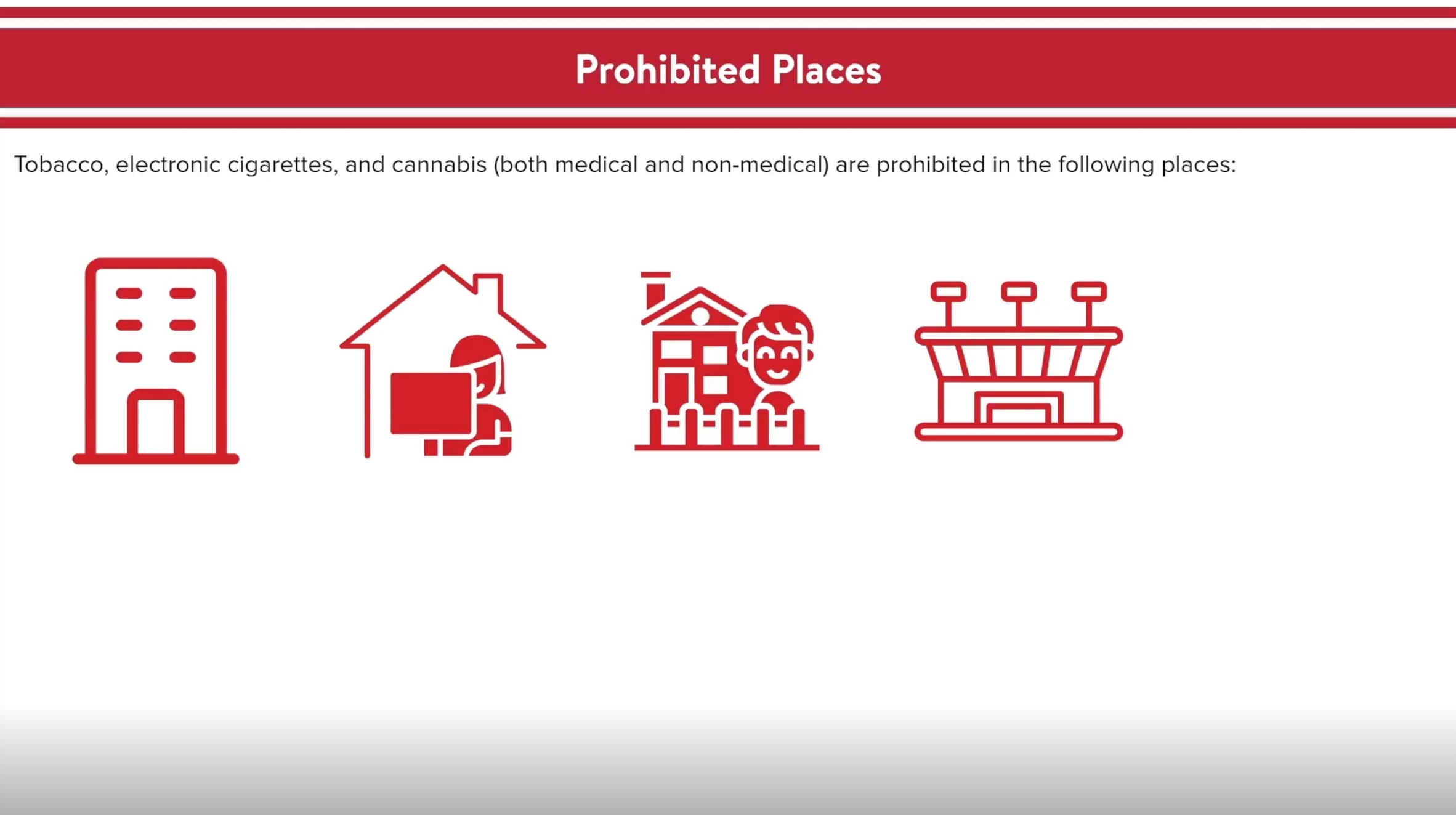 Prohibited Places

Tobacco, electronic cigarettes, and cannabis (both medical and non-medical) are prohibited in the following places: